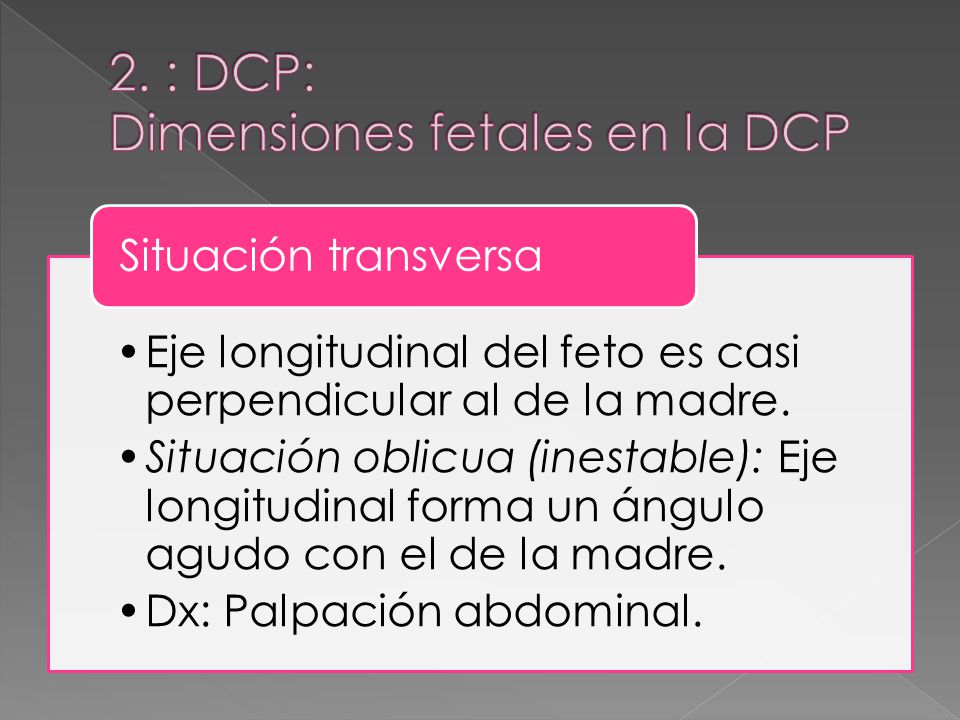 2. : DCP:
Dimensiones fetales en la DCP

Situación transversa

• Eje longitudinal del feto es casi perpendicular al de la madre.
• Situación oblicua (inestable): Eje longitudinal forma un ángulo agudo con el de la madre.
• Dx: Palpación abdominal.